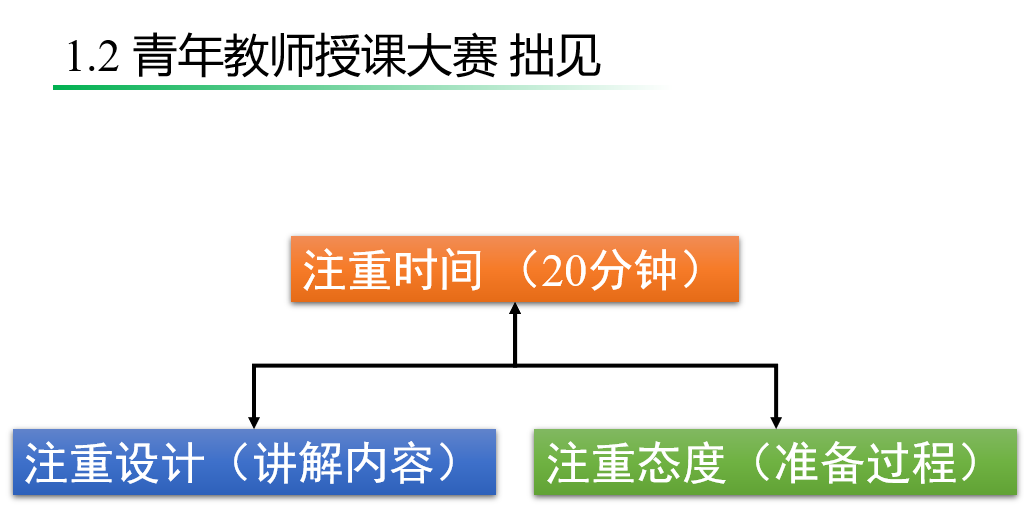 1.2 青年教师授课大赛 拙见

注重时间 （20分钟）

注重设计（讲解内容）

注重态度（准备过程）